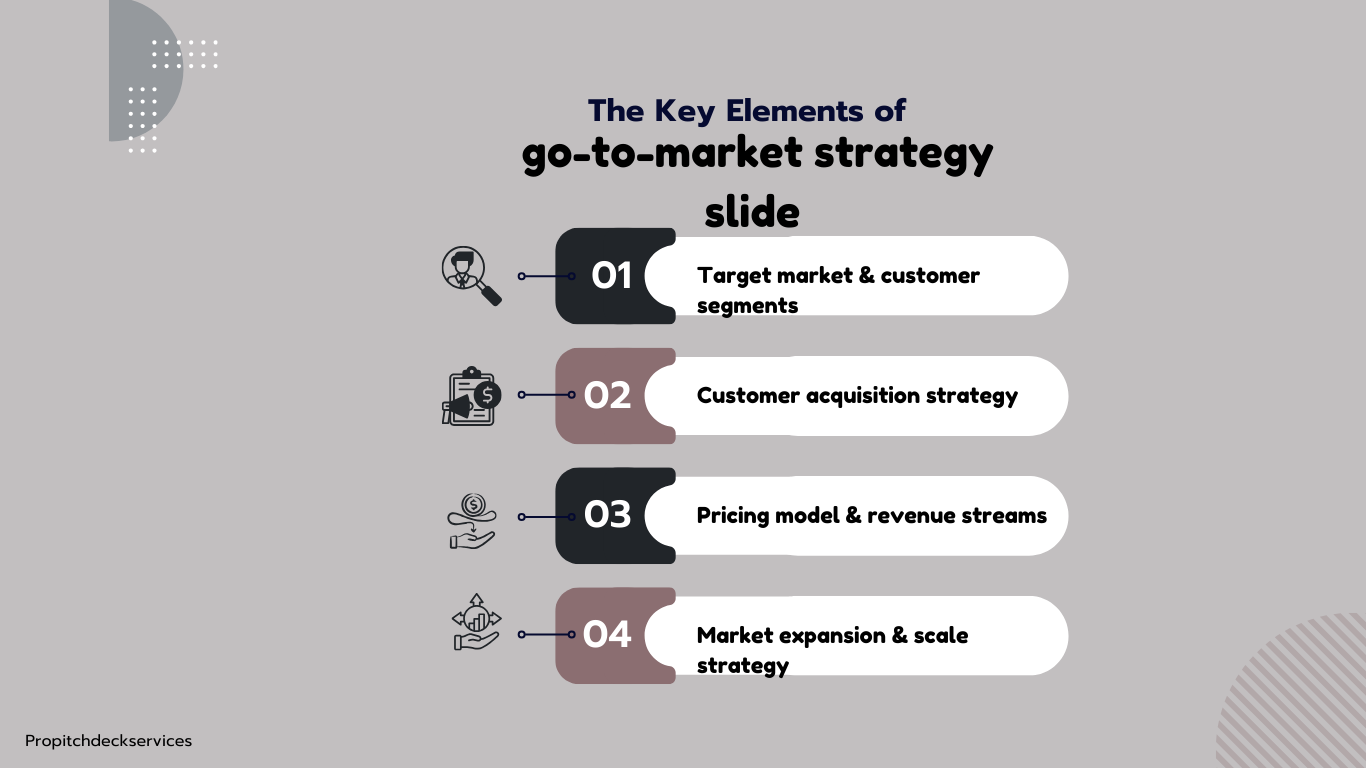 The Key Elements of
go-to-market strategy slide

01 Target market & customer segments

02 Customer acquisition strategy

03 Pricing model & revenue streams

04 Market expansion & scale strategy

Propitchdeckservices